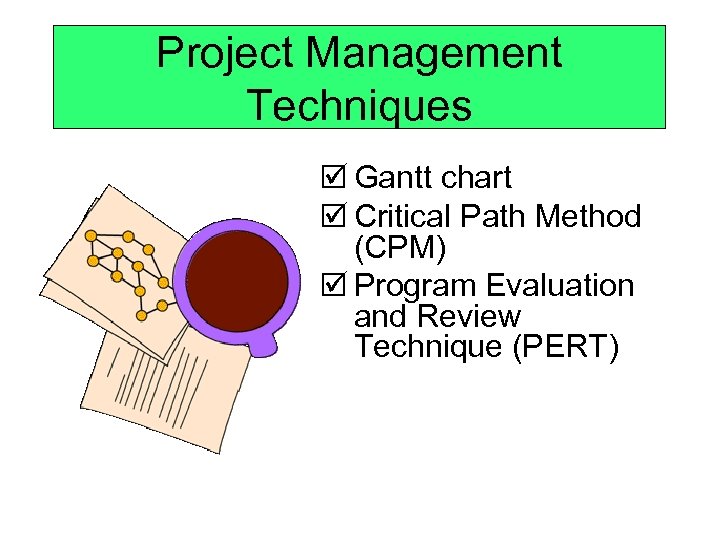 Project Management Techniques

☑ Gantt chart
☑ Critical Path Method (CPM)
☑ Program Evaluation and Review Technique (PERT)